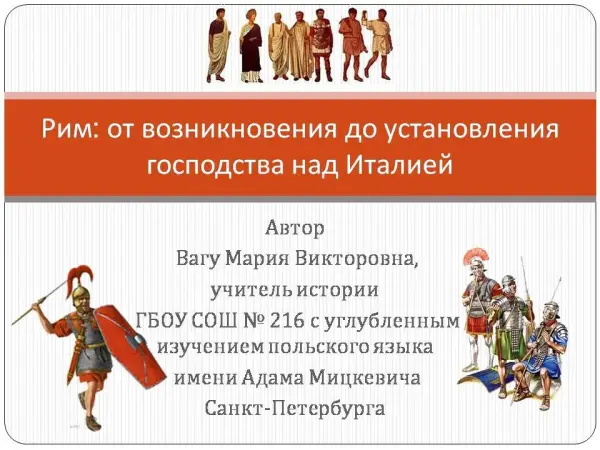 Рим: от возникновения до установления господства над Италией

Автор
Вагу Мария Викторовна,
учитель истории
ГБОУ СОШ № 216 с углубленным изучением польского языка
имени Адама Мицкевича
Санкт-Петербурга